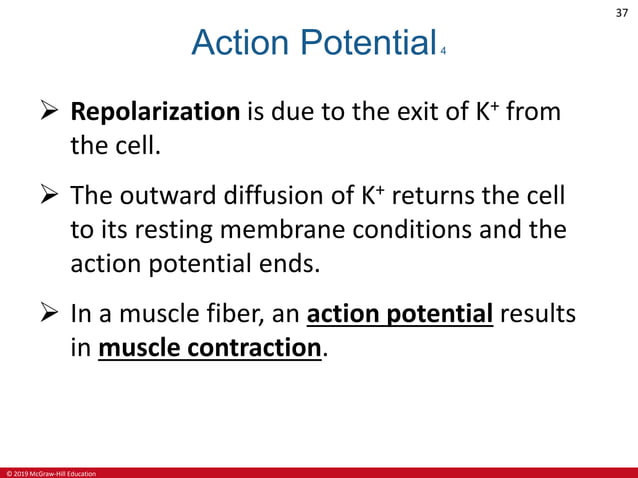 37

Action Potential 4

➢ Repolarization is due to the exit of $K^+$ from the cell.

➢ The outward diffusion of $K^+$ returns the cell to its resting membrane conditions and the action potential ends.

➢ In a muscle fiber, an action potential results in muscle contraction.

© 2019 McGraw-Hill Education